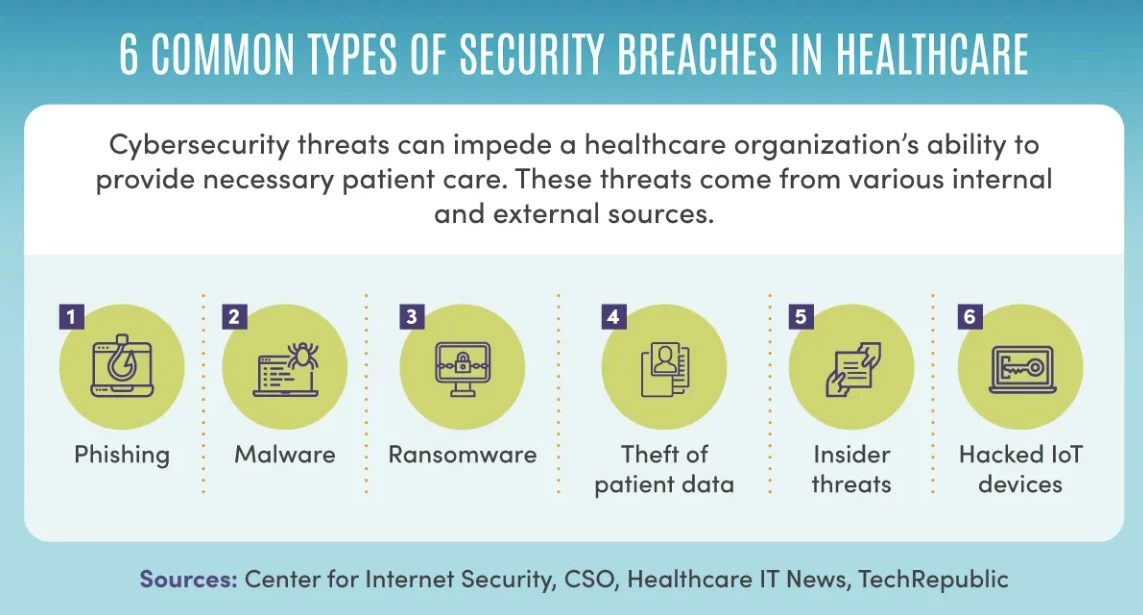 6 COMMON TYPES OF SECURITY BREACHES IN HEALTHCARE

Cybersecurity threats can impede a healthcare organization's ability to provide necessary patient care. These threats come from various internal and external sources.

1 Phishing

2 Malware

3 Ransomware

4 Theft of patient data

5 Insider threats

6 Hacked IoT devices

Sources: Center for Internet Security, CSO, Healthcare IT News, TechRepublic